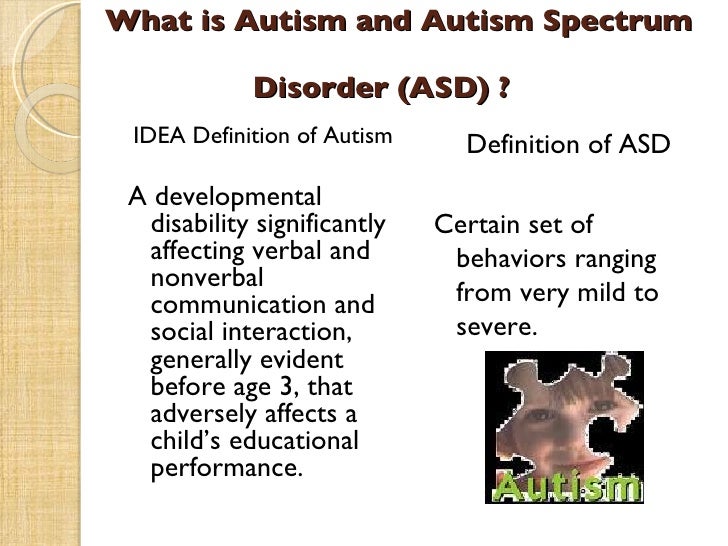 What is Autism and Autism Spectrum Disorder (ASD) ?

IDEA Definition of Autism

A developmental disability significantly affecting verbal and nonverbal communication and social interaction, generally evident before age 3, that adversely affects a child's educational performance.

Definition of ASD

Certain set of behaviors ranging from very mild to severe.

Autism